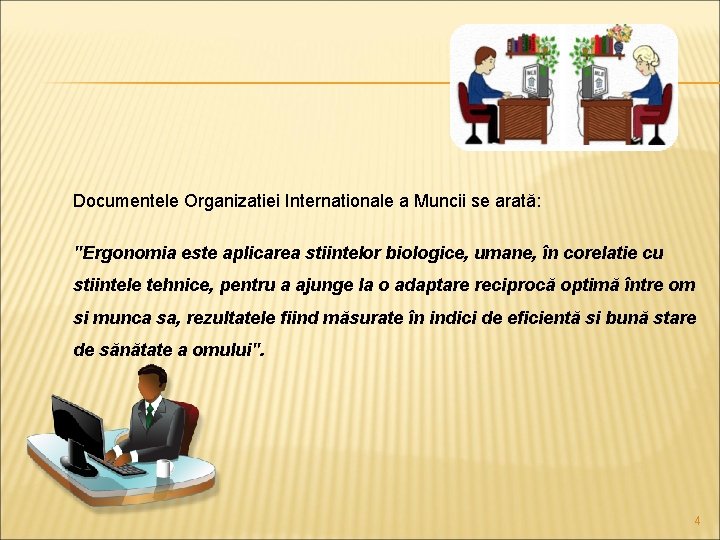 Documentele Organizatiei Internationale a Muncii se arată:

"Ergonomia este aplicarea stiintelor biologice, umane, în corelatie cu stiintele tehnice, pentru a ajunge la o adaptare reciprocă optimă între om si munca sa, rezultatele fiind măsurate în indici de eficientă si bună stare de sănătate a omului".

4